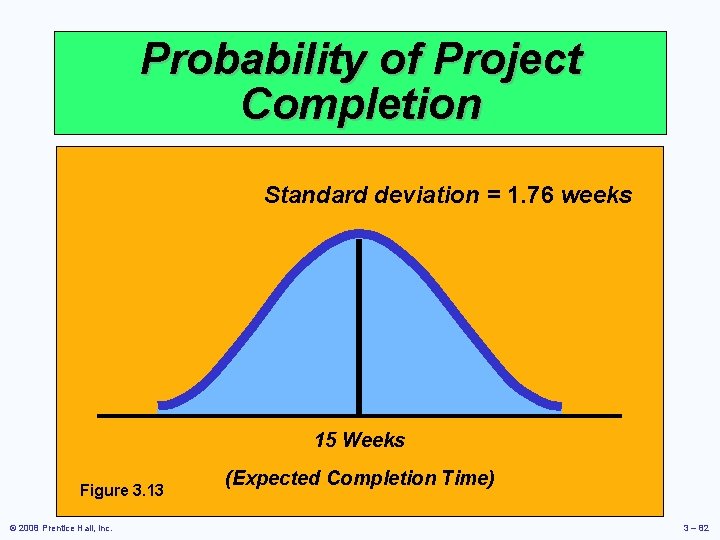 Probability of Project Completion

Standard deviation = 1.76 weeks

15 Weeks

(Expected Completion Time)

Figure 3.13

© 2008 Prentice Hall, Inc.

3 – 82